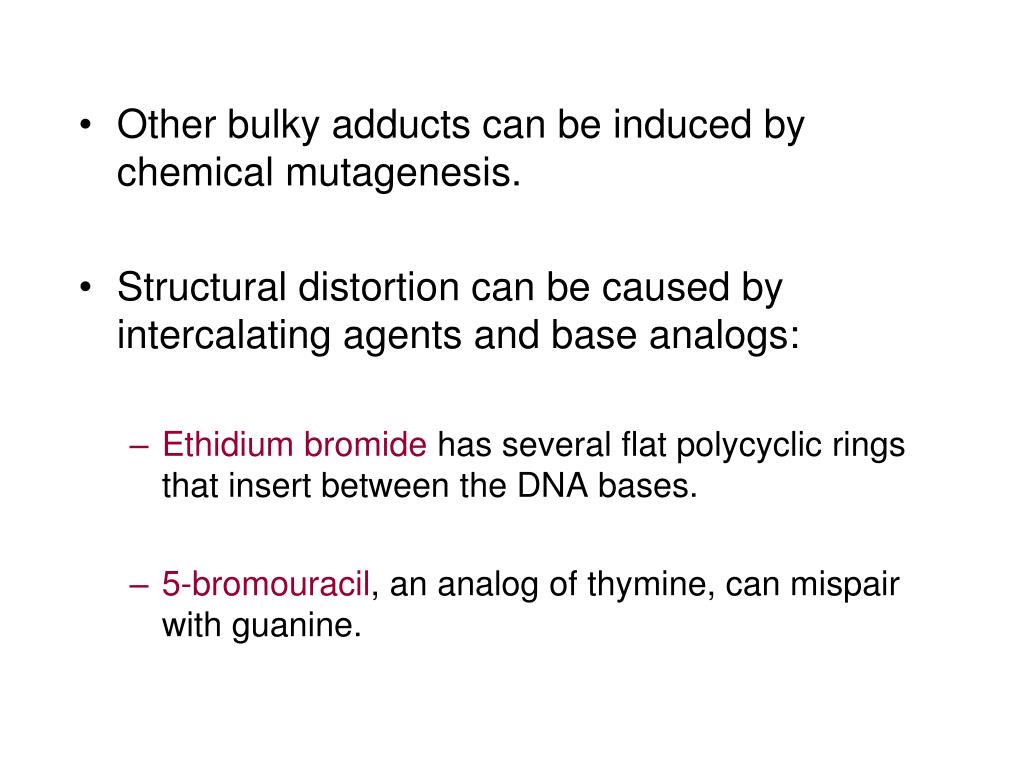 • Other bulky adducts can be induced by chemical mutagenesis.

• Structural distortion can be caused by intercalating agents and base analogs:

– Ethidium bromide has several flat polycyclic rings that insert between the DNA bases.

– 5-bromouracil, an analog of thymine, can mispair with guanine.